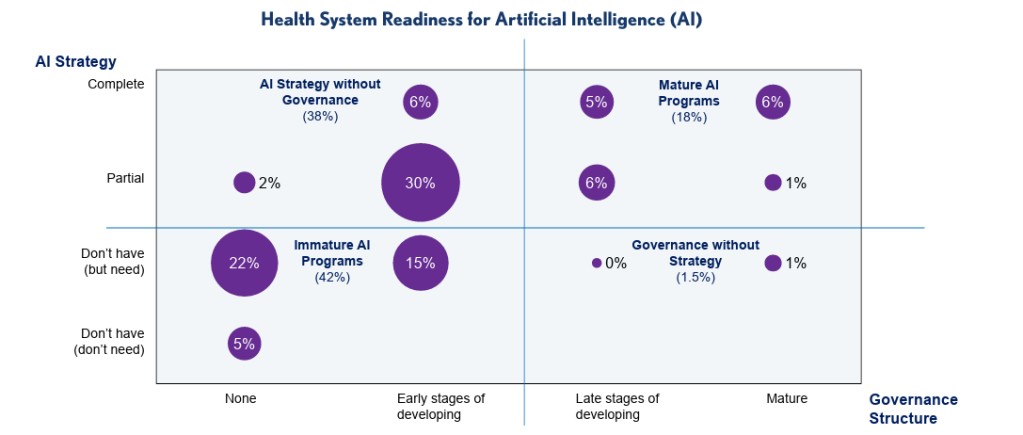 Health System Readiness for Artificial Intelligence (AI)

AI Strategy

Complete

Partial

Don't have (but need)

Don't have (don't need)

AI Strategy without Governance (38%)

6%

2%

30%

Mature AI Programs (18%)

5%

6%

6%

1%

Immature AI Programs (42%)

22%

15%

5%

Governance without Strategy (1.5%)

0%

1%

None

Early stages of developing

Late stages of developing

Mature

Governance Structure